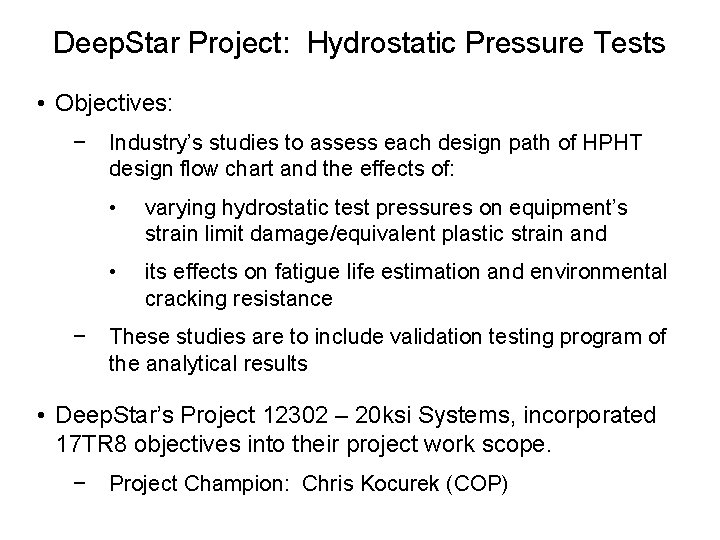 DeepStar Project: Hydrostatic Pressure Tests

• Objectives:

− Industry's studies to assess each design path of HPHT design flow chart and the effects of:

• varying hydrostatic test pressures on equipment's strain limit damage/equivalent plastic strain and

• its effects on fatigue life estimation and environmental cracking resistance

− These studies are to include validation testing program of the analytical results

• DeepStar's Project 12302 – 20ksi Systems, incorporated 17TR8 objectives into their project work scope.

− Project Champion: Chris Kocurek (COP)